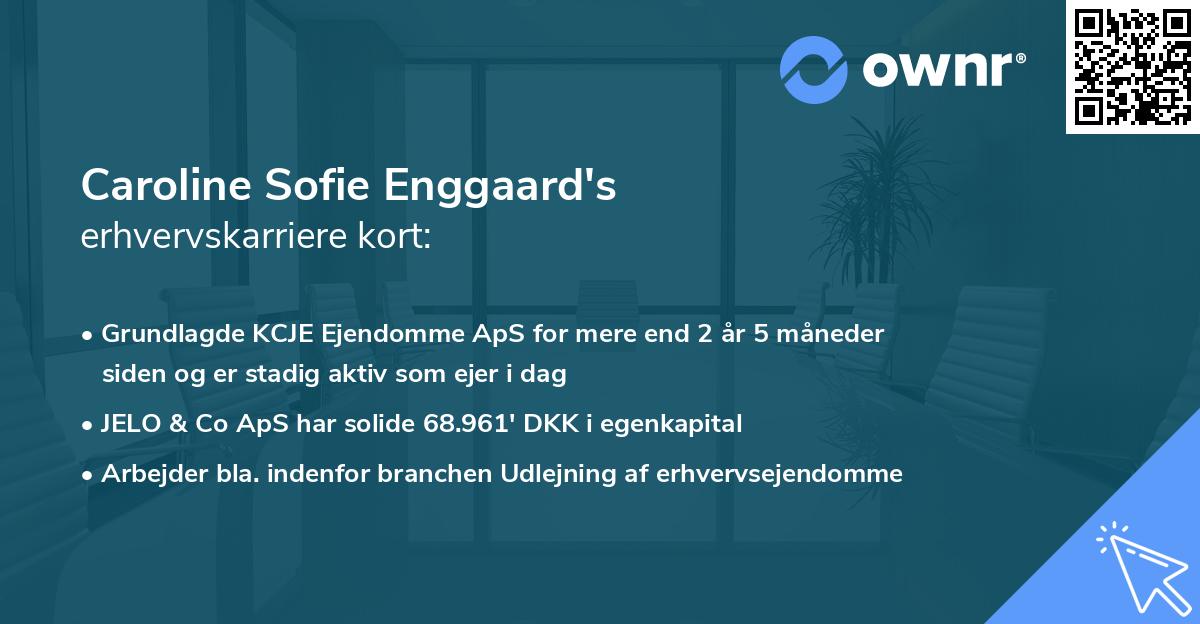 ownr®

Caroline Sofie Enggaard's
erhvervskarriere kort:

• Grundlagde KCJE Ejendomme ApS for mere end 2 år 5 måneder siden og er stadig aktiv som ejer i dag
• JELO & Co ApS har solide 68.961' DKK i egenkapital
• Arbejder bla. indenfor branchen Udlejning af erhvervsejendomme